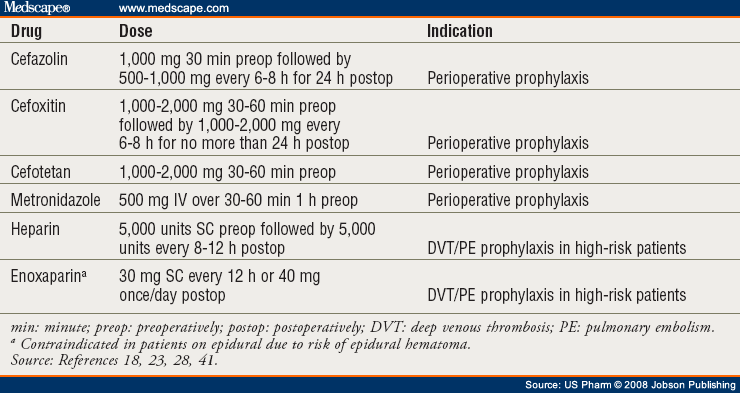 Medscape® www.medscape.com

| Drug | Dose | Indication |
|---|---|---|
| Cefazolin | 1,000 mg 30 min preop followed by 500-1,000 mg every 6-8 h for 24 h postop | Perioperative prophylaxis |
| Cefoxitin | 1,000-2,000 mg 30-60 min preop followed by 1,000-2,000 mg every 6-8 h for no more than 24 h postop | Perioperative prophylaxis |
| Cefotetan | 1,000-2,000 mg 30-60 min preop | Perioperative prophylaxis |
| Metronidazole | 500 mg IV over 30-60 min 1 h preop | Perioperative prophylaxis |
| Heparin | 5,000 units SC preop followed by 5,000 units every 8-12 h postop | DVT/PE prophylaxis in high-risk patients |
| Enoxaparin$^a$ | 30 mg SC every 12 h or 40 mg once/day postop | DVT/PE prophylaxis in high-risk patients |

min: minute; preop: preoperatively; postop: postoperatively; DVT: deep venous thrombosis; PE: pulmonary embolism.
$^a$ Contraindicated in patients on epidural due to risk of epidural hematoma.
Source: References 18, 23, 28, 41.

Source: US Pharm © 2008 Jobson Publishing